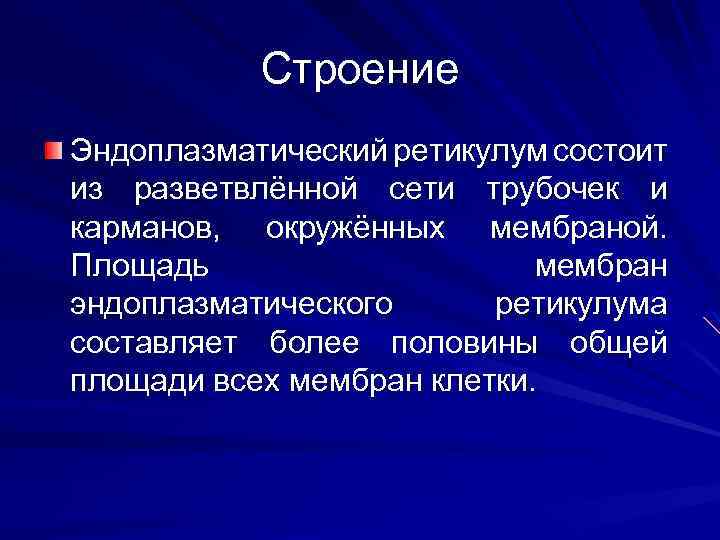 Строение

Эндоплазматический ретикулум состоит из разветвлённой сети трубочек и карманов, окружённых мембраной. Площадь мембран эндоплазматического ретикулума составляет более половины общей площади всех мембран клетки.